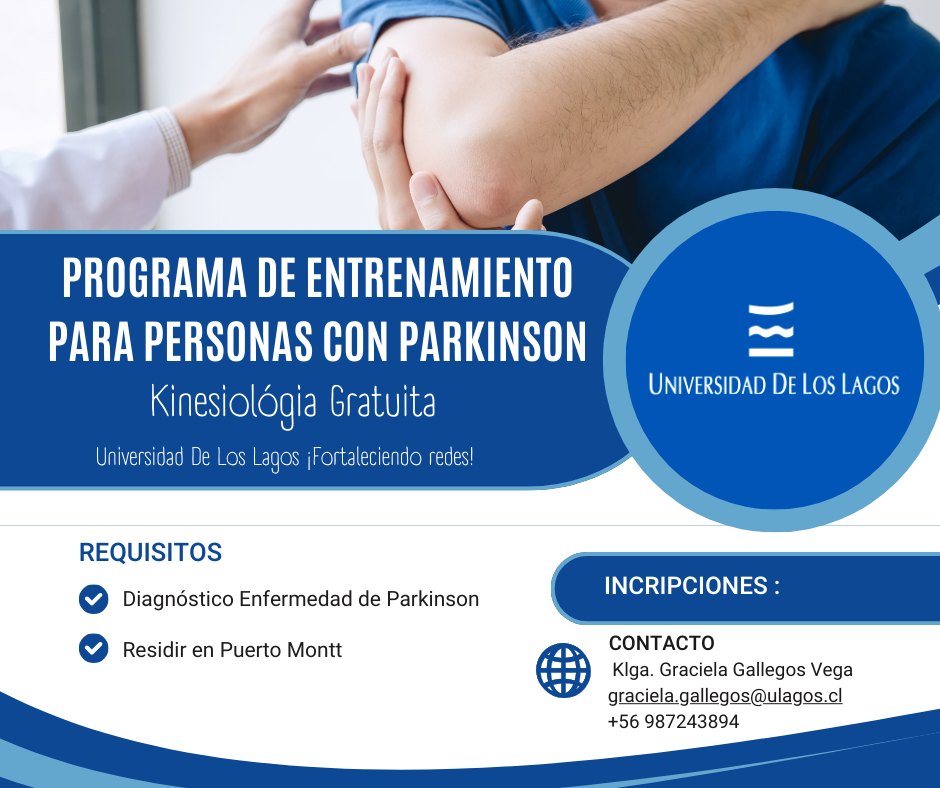 PROGRAMA DE ENTRENAMIENTO PARA PERSONAS CON PARKINSON

Kinesiológia Gratuita

Universidad De Los Lagos ¡Fortaleciendo redes!

UNIVERSIDAD DE LOS LAGOS

REQUISITOS

Diagnóstico Enfermedad de Parkinson

Residir en Puerto Montt

INCRIPCIONES :

CONTACTO
Klga. Graciela Gallegos Vega
graciela.gallegos@ulagos.cl
+56 987243894